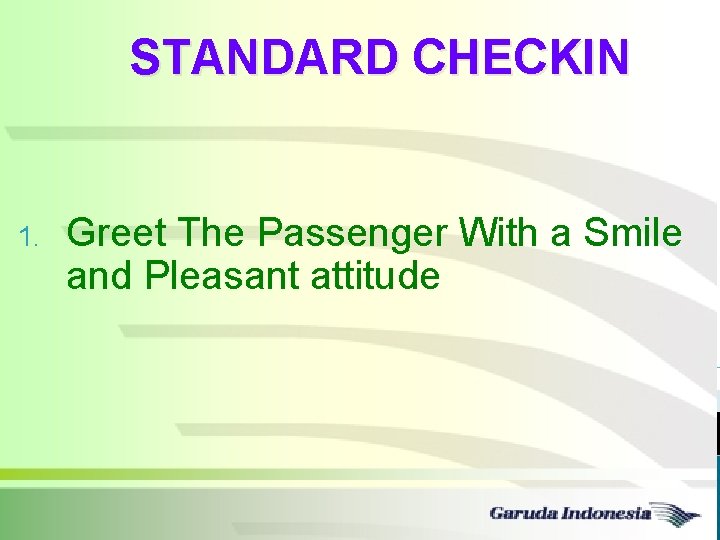 STANDARD CHECKIN

1. Greet The Passenger With a Smile and Pleasant attitude

Garuda Indonesia